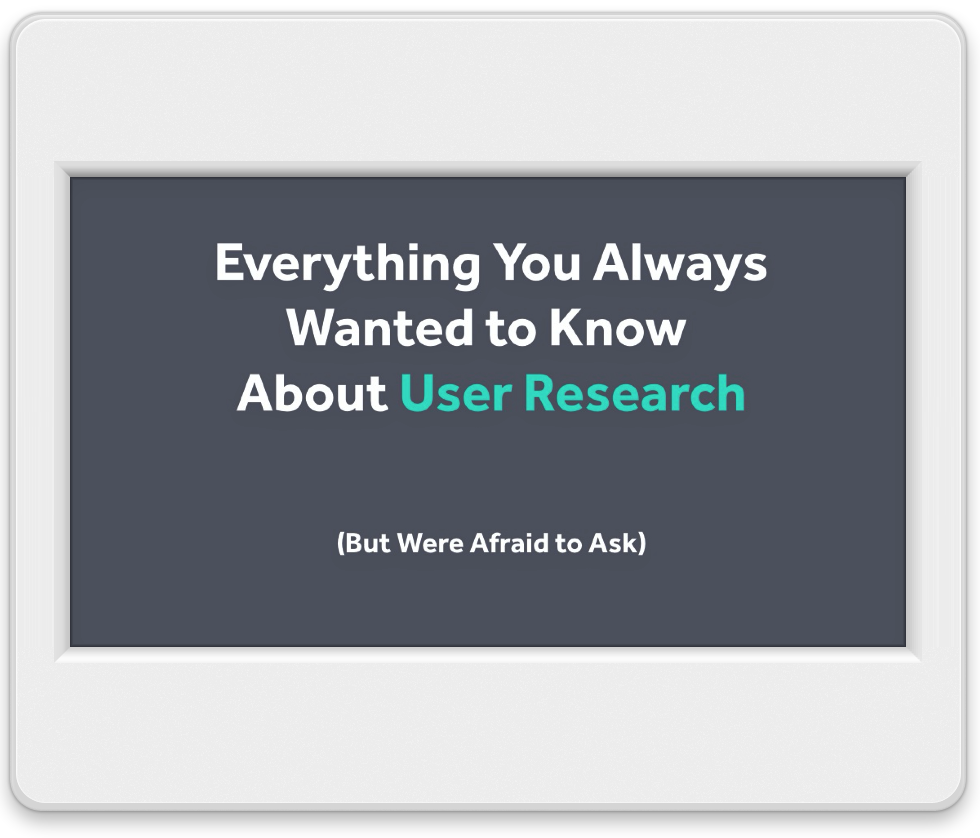 Everything You Always Wanted to Know About User Research

(But Were Afraid to Ask)